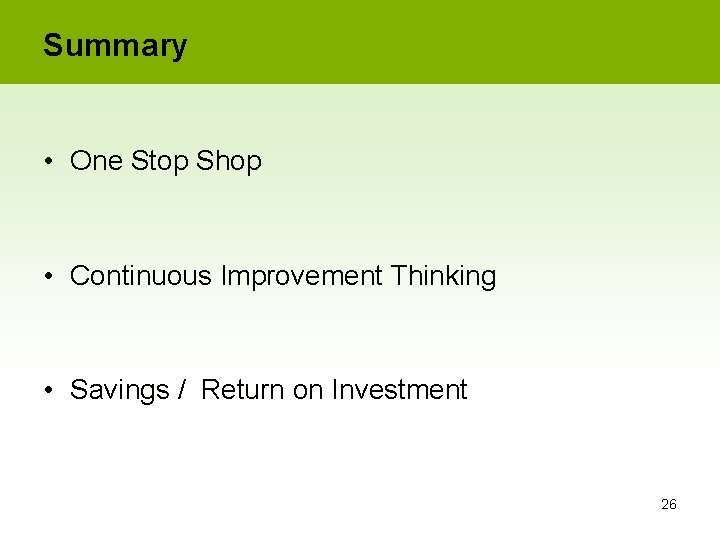 Summary

• One Stop Shop

• Continuous Improvement Thinking

• Savings /  Return on Investment

26